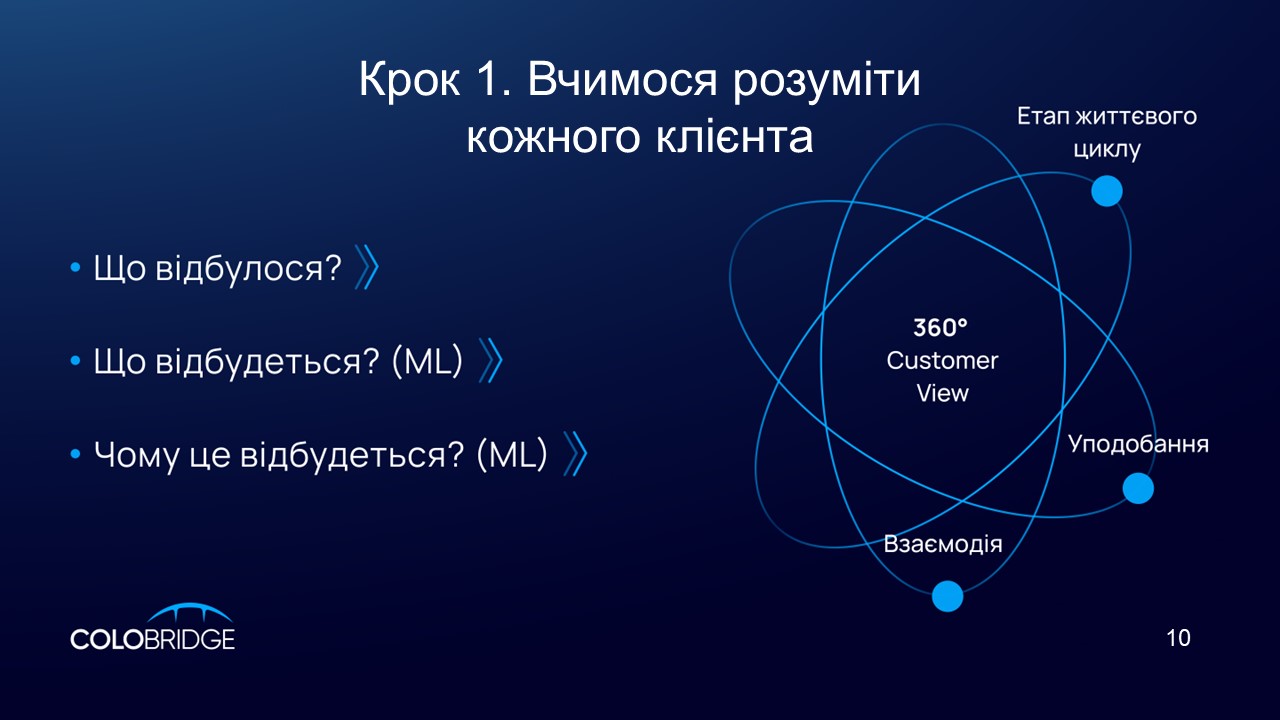 Крок 1. Вчимося розуміти кожного клієнта

• Що відбулося?

• Що відбудеться? (ML)

• Чому це відбудеться? (ML)

Етап життєвого циклу

360°
Customer
View

Уподобання

Взаємодія

COLOBRIDGE

10